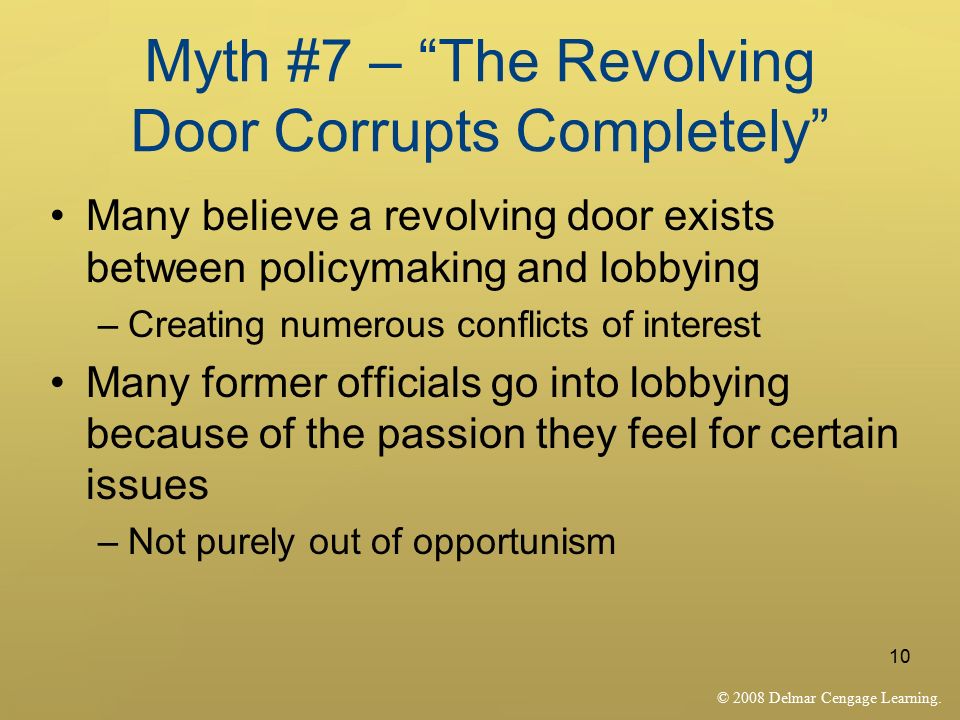 Myth #7 – “The Revolving Door Corrupts Completely”

• Many believe a revolving door exists between policymaking and lobbying
– Creating numerous conflicts of interest
• Many former officials go into lobbying because of the passion they feel for certain issues
– Not purely out of opportunism

10

© 2008 Delmar Cengage Learning.